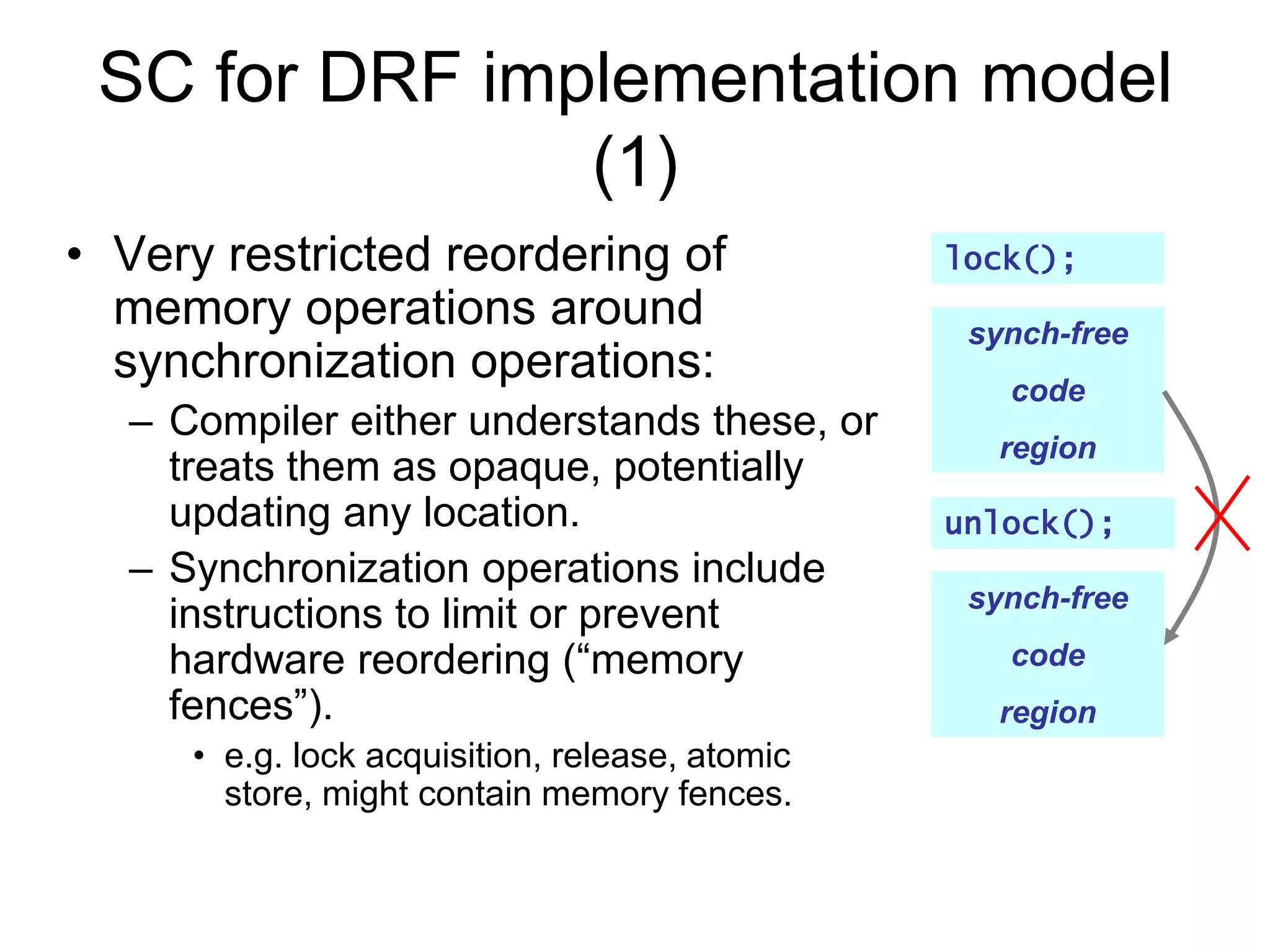 SC for DRF implementation model (1)

• Very restricted reordering of memory operations around synchronization operations:
  – Compiler either understands these, or treats them as opaque, potentially updating any location.
  – Synchronization operations include instructions to limit or prevent hardware reordering (“memory fences”).
    • e.g. lock acquisition, release, atomic store, might contain memory fences.

lock();

synch-free
code
region

unlock();

synch-free
code
region